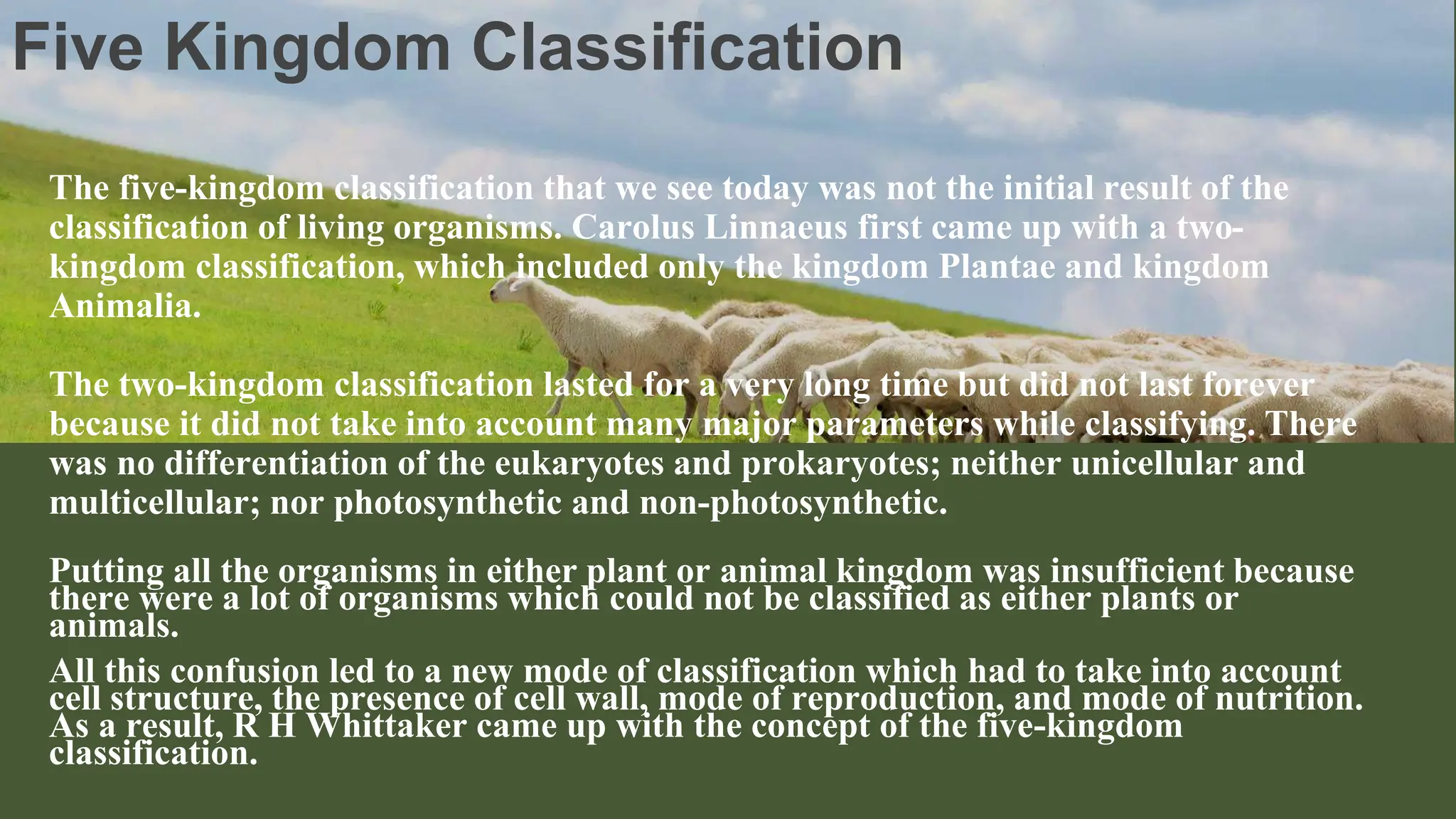 Five Kingdom Classification

The five-kingdom classification that we see today was not the initial result of the classification of living organisms. Carolus Linnaeus first came up with a two-kingdom classification, which included only the kingdom Plantae and kingdom Animalia.

The two-kingdom classification lasted for a very long time but did not last forever because it did not take into account many major parameters while classifying. There was no differentiation of the eukaryotes and prokaryotes; neither unicellular and multicellular; nor photosynthetic and non-photosynthetic.

Putting all the organisms in either plant or animal kingdom was insufficient because there were a lot of organisms which could not be classified as either plants or animals.

All this confusion led to a new mode of classification which had to take into account cell structure, the presence of cell wall, mode of reproduction, and mode of nutrition. As a result, R H Whittaker came up with the concept of the five-kingdom classification.